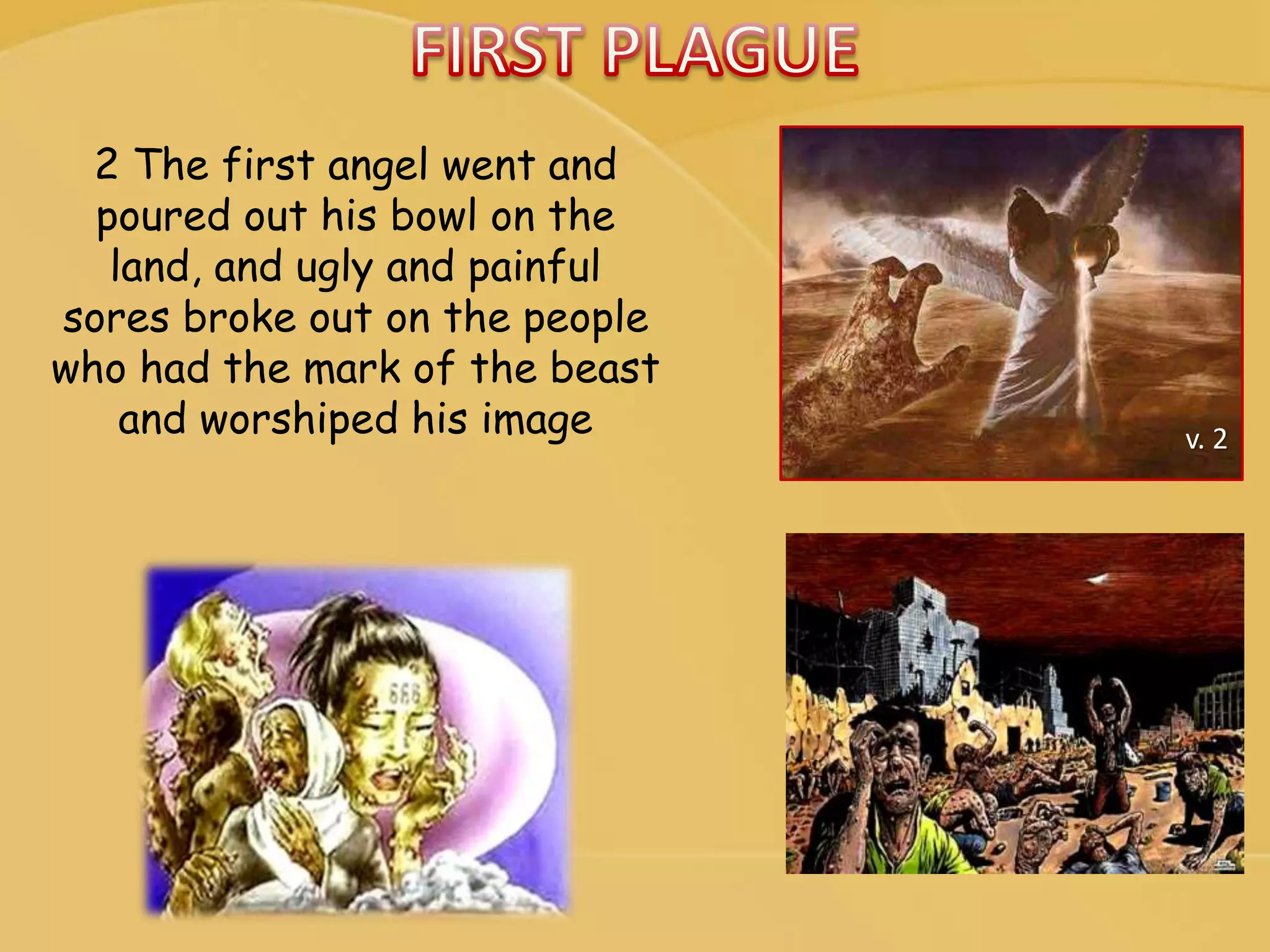 FIRST PLAGUE

2 The first angel went and poured out his bowl on the land, and ugly and painful sores broke out on the people who had the mark of the beast and worshiped his image

v. 2

666